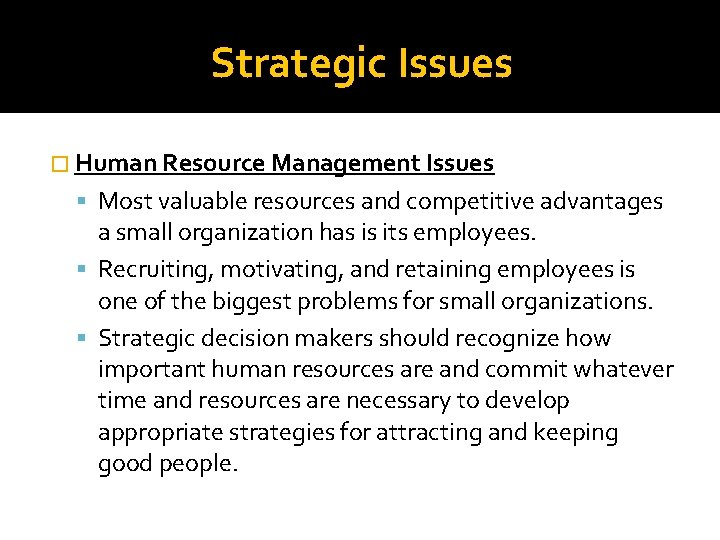 Strategic Issues

Human Resource Management Issues

Most valuable resources and competitive advantages a small organization has is its employees.

Recruiting, motivating, and retaining employees is one of the biggest problems for small organizations.

Strategic decision makers should recognize how important human resources are and commit whatever time and resources are necessary to develop appropriate strategies for attracting and keeping good people.